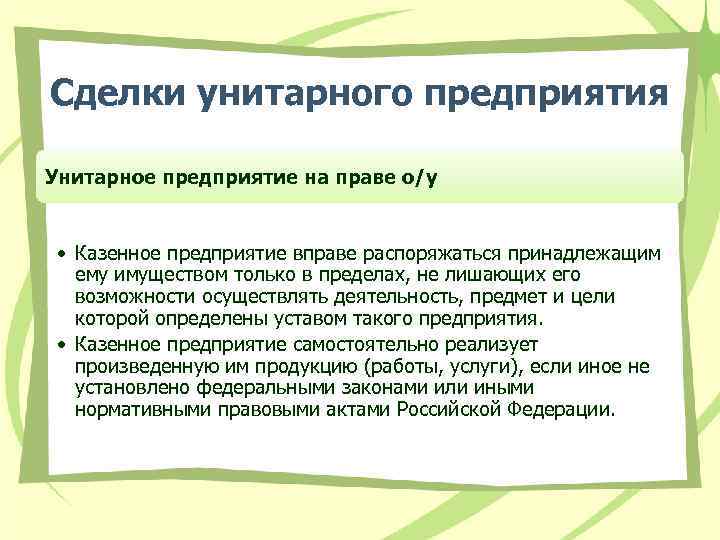 Сделки унитарного предприятия

Унитарное предприятие на праве о/у

• Казенное предприятие вправе распоряжаться принадлежащим ему имуществом только в пределах, не лишающих его возможности осуществлять деятельность, предмет и цели которой определены уставом такого предприятия.
• Казенное предприятие самостоятельно реализует произведенную им продукцию (работы, услуги), если иное не установлено федеральными законами или иными нормативными правовыми актами Российской Федерации.